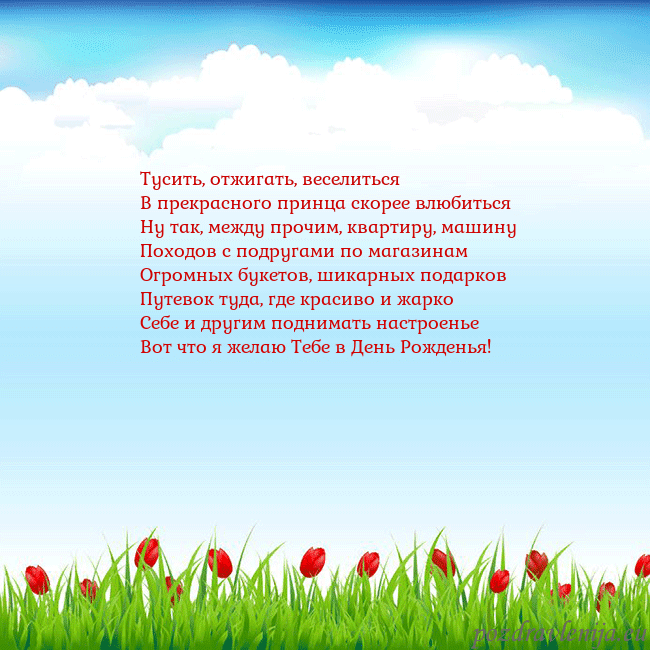 Тусить, отжигать, веселиться
В прекрасного принца скорее влюбиться
Ну так, между прочим, квартиру, машину
Походов с подругами по магазинам
Огромных букетов, шикарных подарков
Путевок туда, где красиво и жарко
Себе и другим поднимать настроенье
Вот что я желаю Тебе в День Рожденья!

pozdravlenija.eu